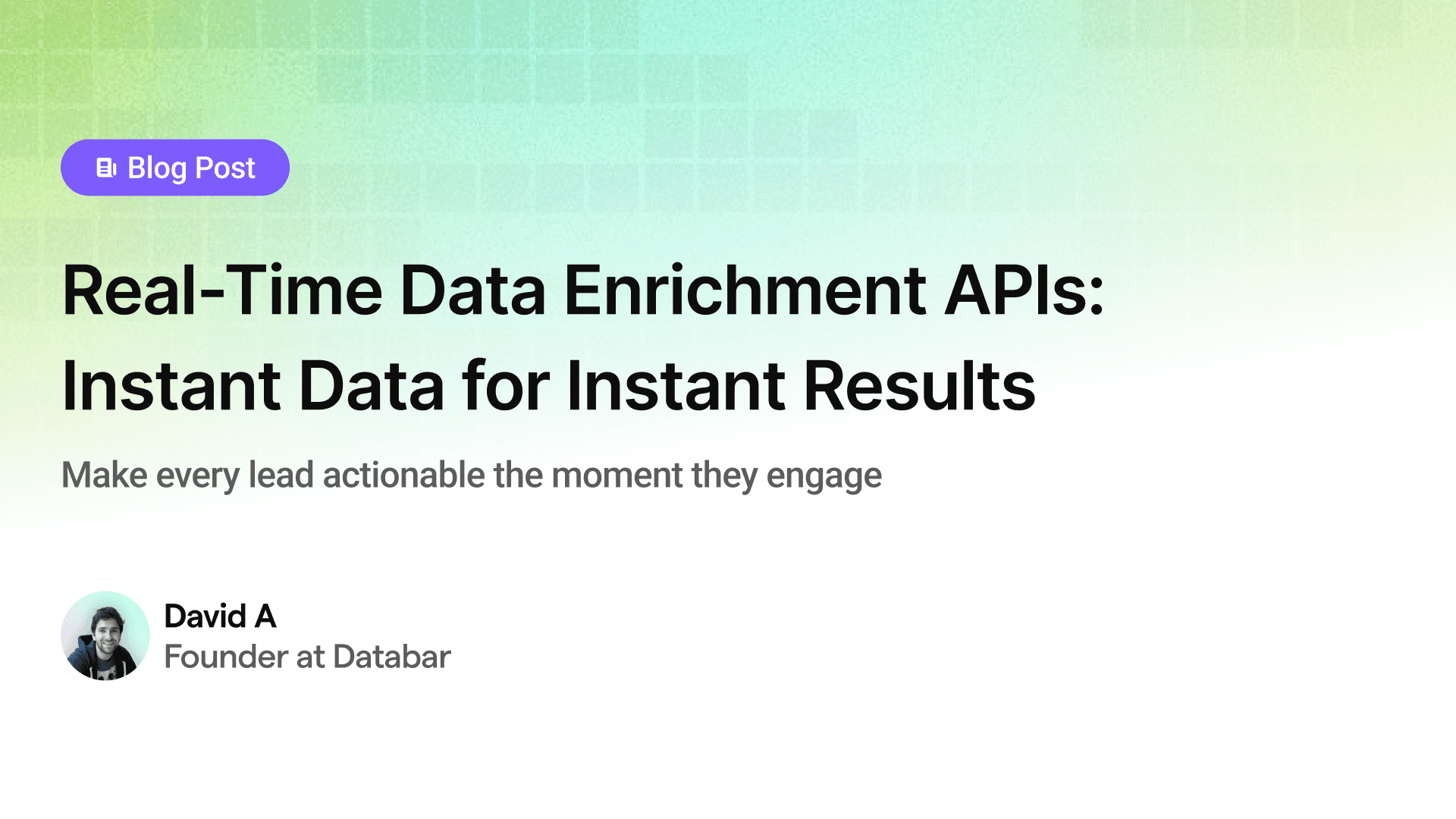 Blog Post

Real-Time Data Enrichment APIs: Instant Data for Instant Results

Make every lead actionable the moment they engage

David A
Founder at Databar